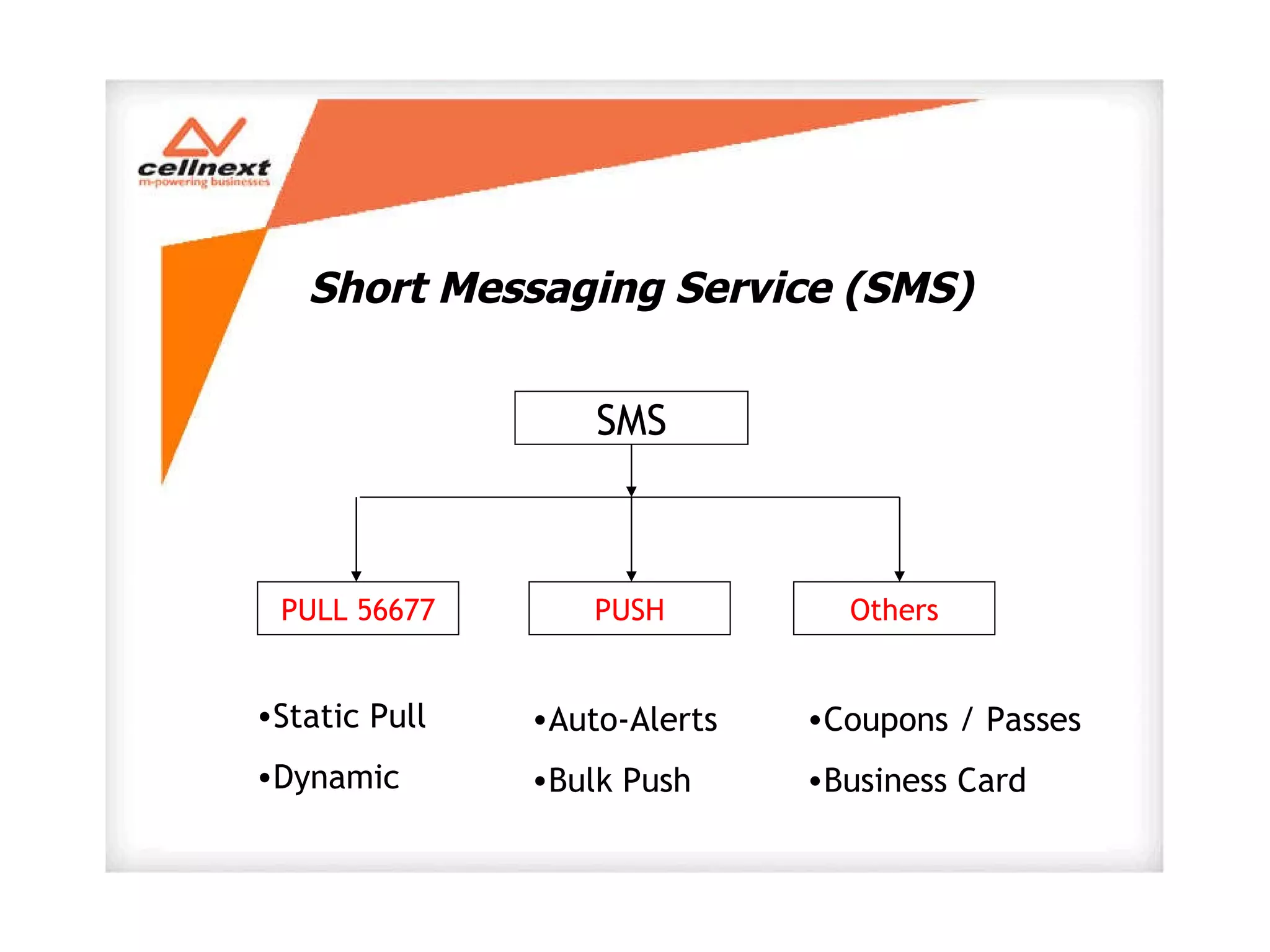 cellnext
m-powering businesses

Short Messaging Service (SMS)

SMS

PULL 56677

PUSH

Others

•Static Pull
•Dynamic

•Auto-Alerts
•Bulk Push

•Coupons / Passes
•Business Card